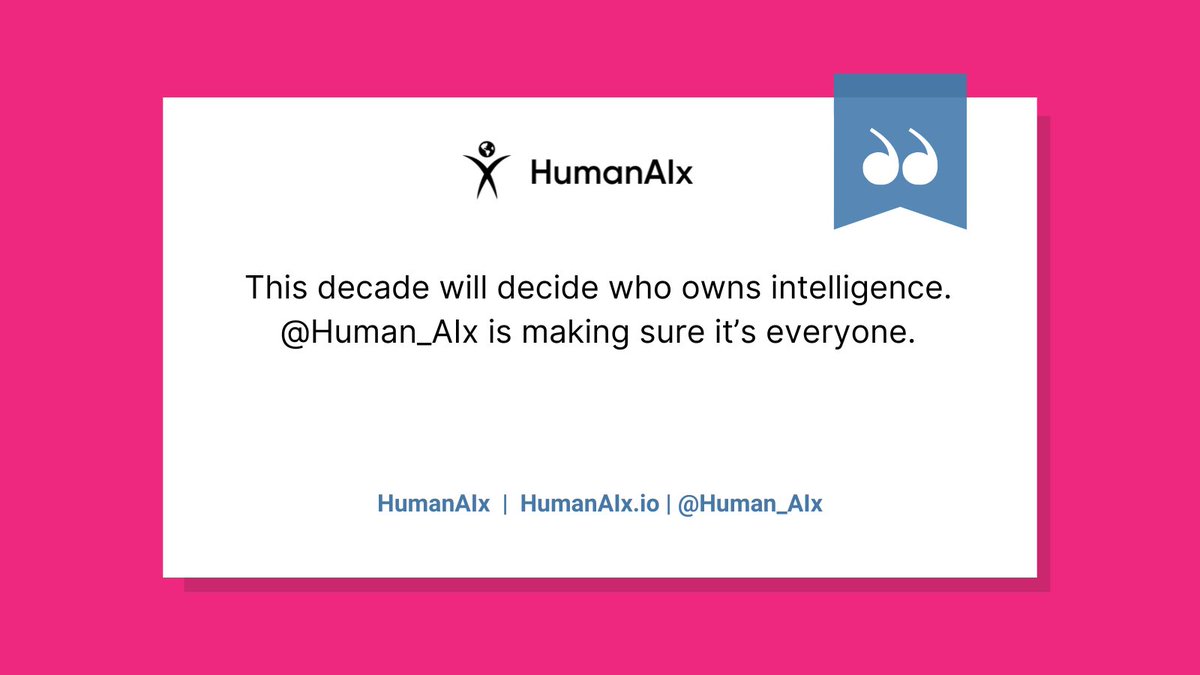 HumanAIx

This decade will decide who owns intelligence. @Human_AIx is making sure it's everyone.

HumanAIx | HumanAIx.io | @Human_AIx